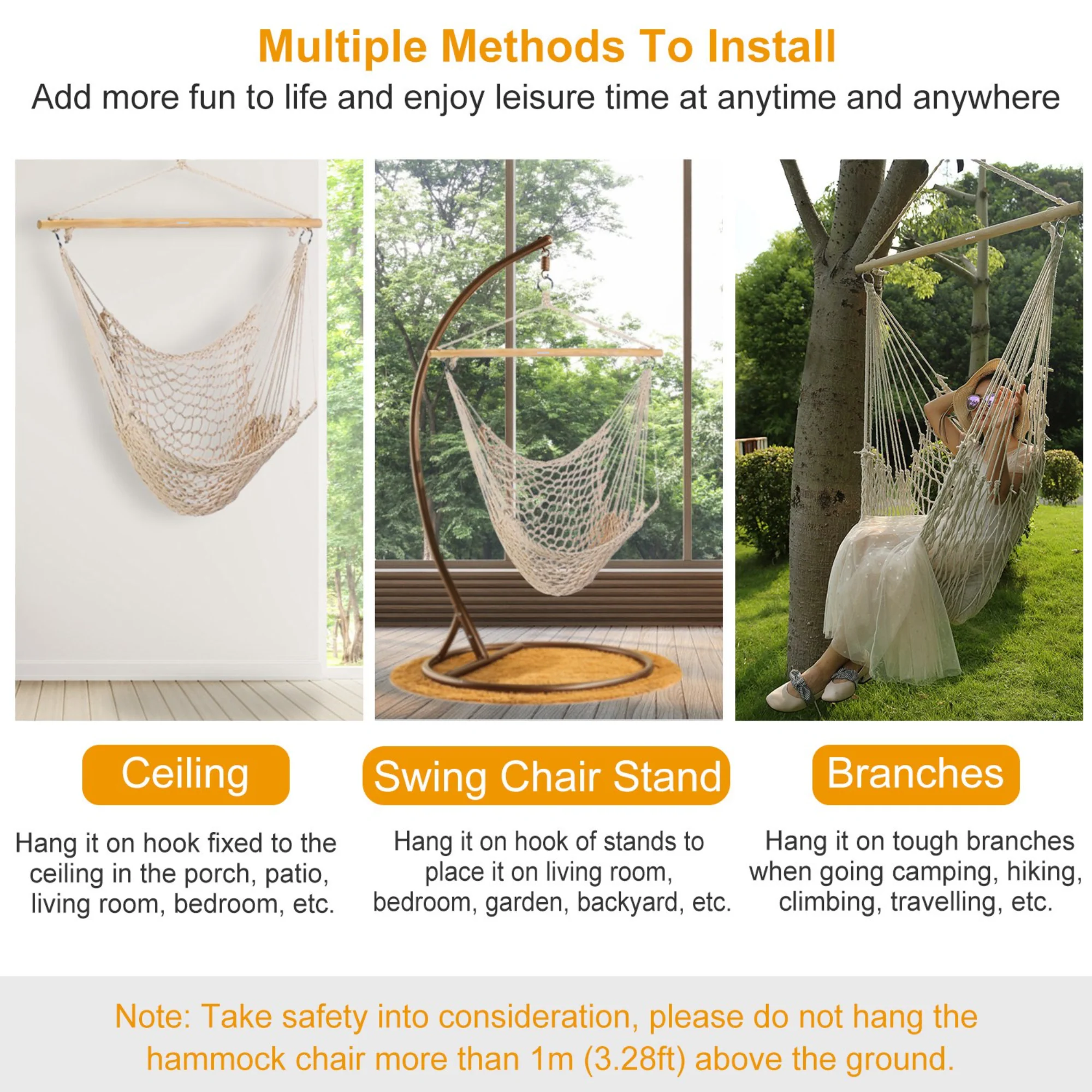 Multiple Methods To Install
Add more fun to life and enjoy leisure time at anytime and anywhere

Ceiling

Hang it on hook fixed to the ceiling in the porch, patio, living room, bedroom, etc.

Swing Chair Stand

Hang it on hook of stands to place it on living room, bedroom, garden, backyard, etc.

Branches

Hang it on tough branches when going camping, hiking, climbing, travelling, etc.

Note: Take safety into consideration, please do not hang the hammock chair more than 1m (3.28ft) above the ground.